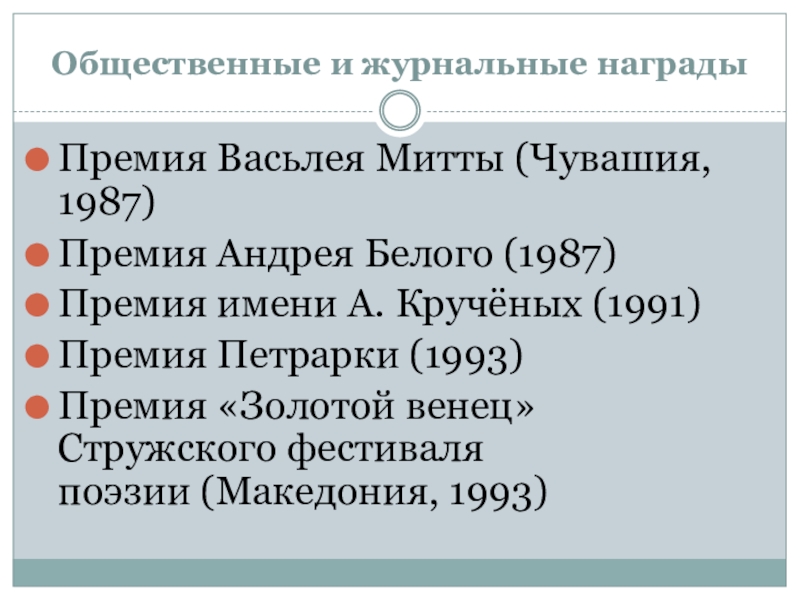 Общественные и журнальные награды

Премия Васьлея Митты (Чувашия, 1987)

Премия Андрея Белого (1987)

Премия имени А. Кручёных (1991)

Премия Петрарки (1993)

Премия «Золотой венец» Стружского фестиваля поэзии (Македония, 1993)